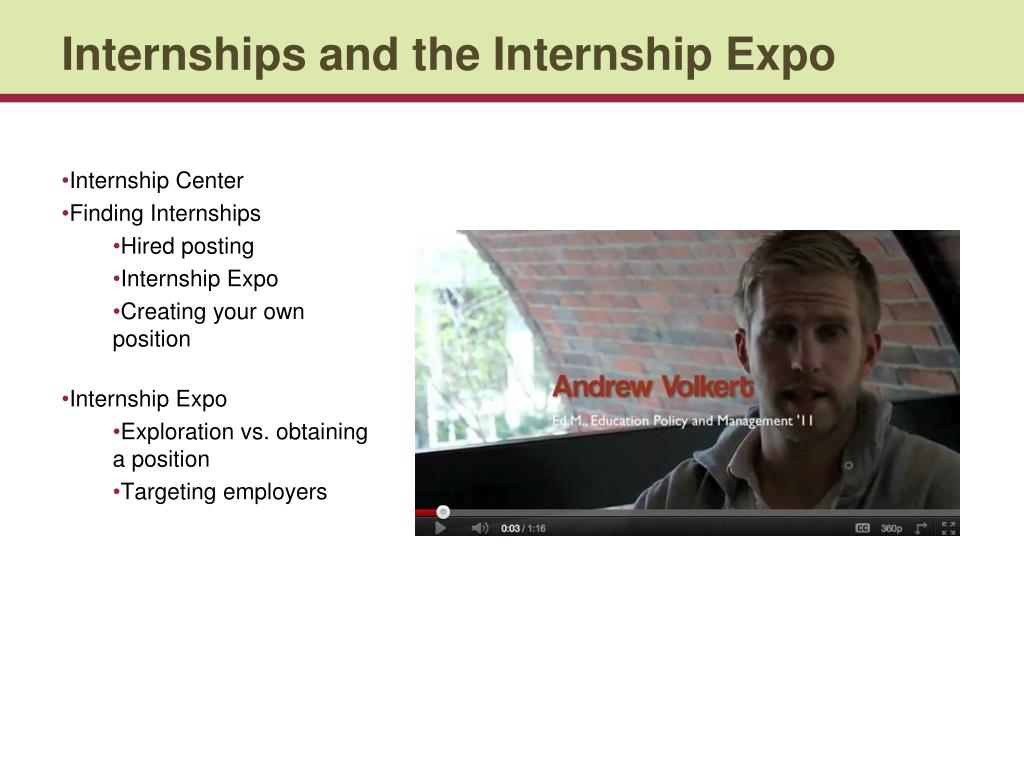 Internships and the Internship Expo

•Internship Center
•Finding Internships
•Hired posting
•Internship Expo
•Creating your own position

•Internship Expo
•Exploration vs. obtaining a position
•Targeting employers

Andrew Volkert
Ed.M., Education Policy and Management '11

0:03 / 1:16
CC 360p